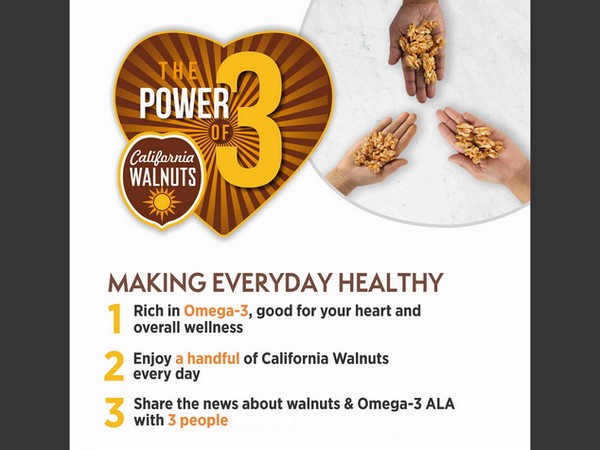 THE POWER OF 3

California WALNUTS

MAKING EVERYDAY HEALTHY

1 Rich in Omega-3, good for your heart and overall wellness

2 Enjoy a handful of California Walnuts every day

3 Share the news about walnuts & Omega-3 ALA with 3 people